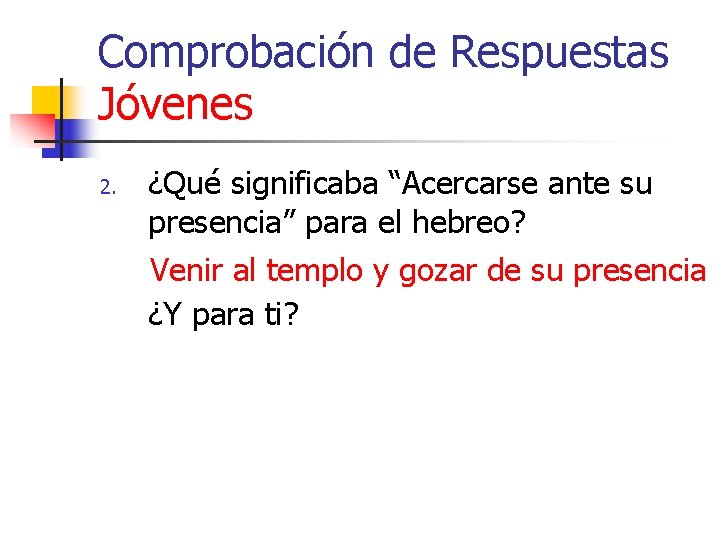 Comprobación de Respuestas Jóvenes

2. ¿Qué significaba “Acercarse ante su presencia” para el hebreo?

Venir al templo y gozar de su presencia

¿Y para ti?